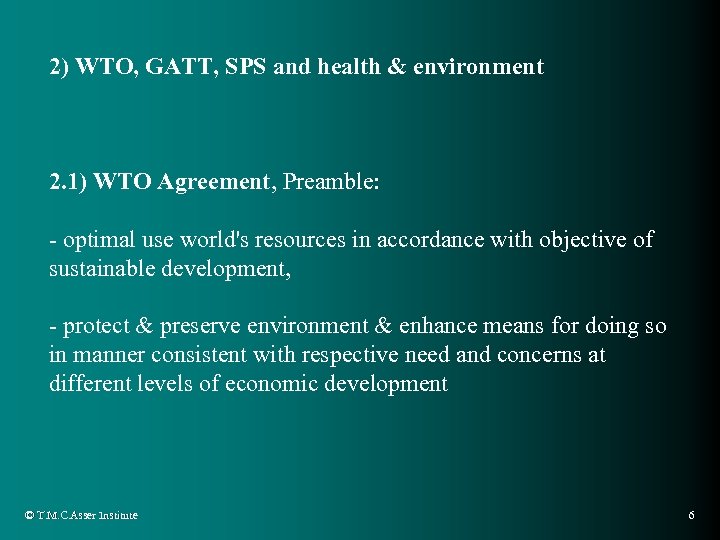 2) WTO, GATT, SPS and health & environment

2.1) WTO Agreement, Preamble:

- optimal use world's resources in accordance with objective of sustainable development,

- protect & preserve environment & enhance means for doing so in manner consistent with respective need and concerns at different levels of economic development

© T.M.C.Asser Institute

6